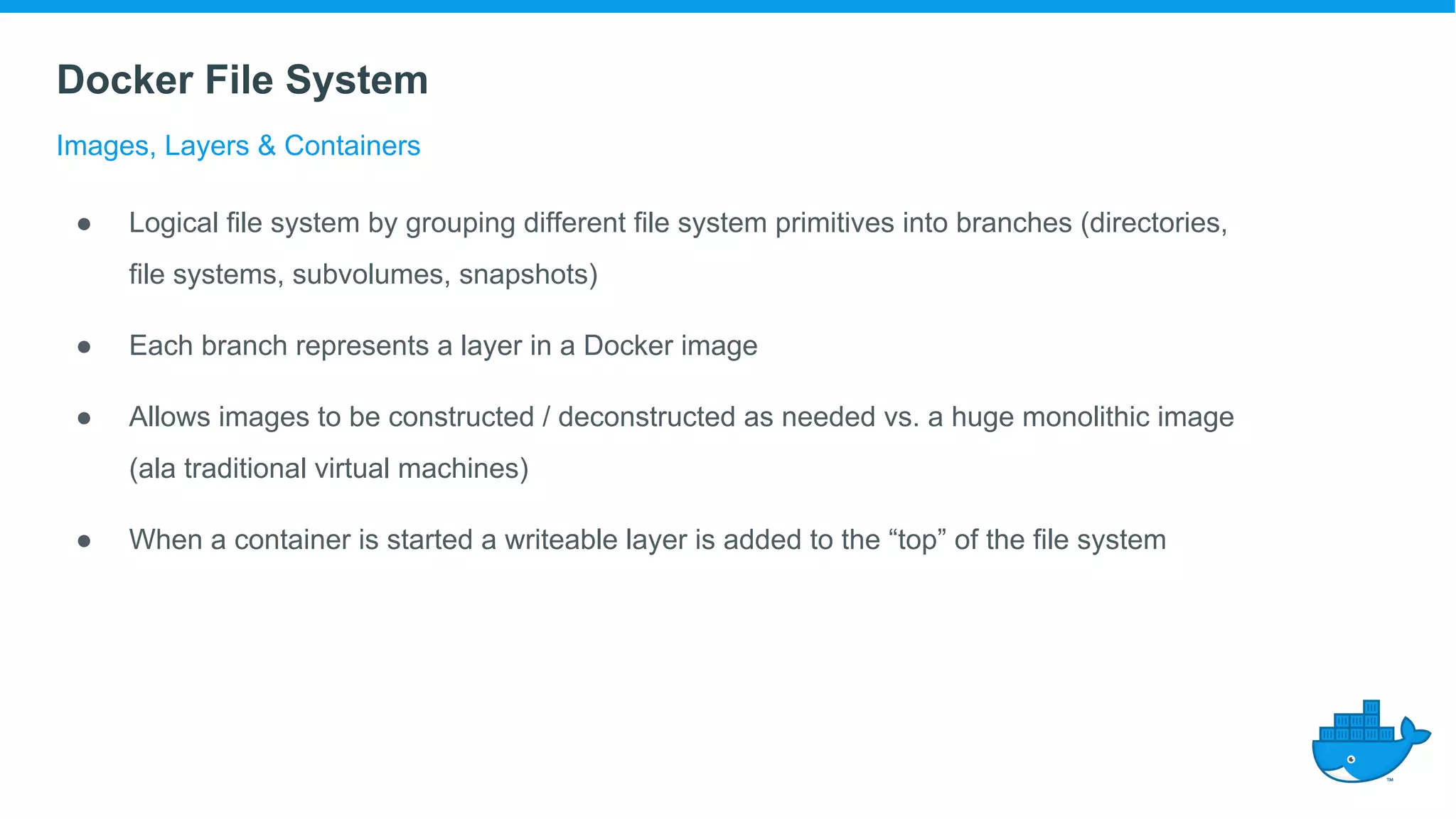 Docker File System

Images, Layers & Containers

● Logical file system by grouping different file system primitives into branches (directories, file systems, subvolumes, snapshots)

● Each branch represents a layer in a Docker image

● Allows images to be constructed / deconstructed as needed vs. a huge monolithic image (ala traditional virtual machines)

● When a container is started a writeable layer is added to the “top” of the file system

™